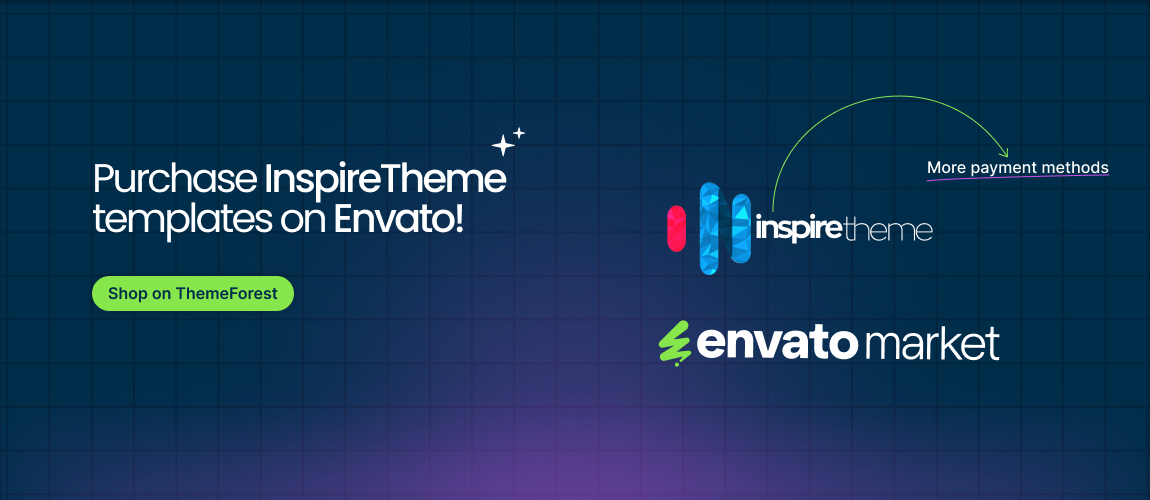 Purchase InspireTheme templates on Envato!

Shop on ThemeForest

More payment methods

inspiretheme

envato market